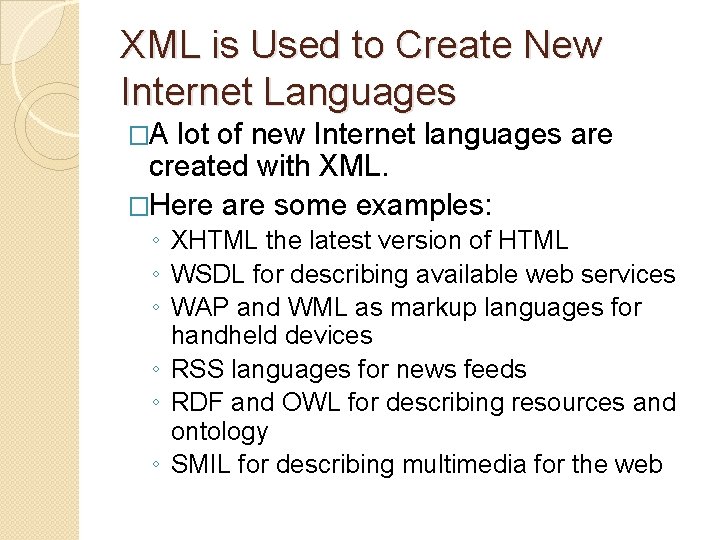 XML is Used to Create New Internet Languages

□A lot of new Internet languages are created with XML.

□Here are some examples:

◦ XHTML the latest version of HTML
◦ WSDL for describing available web services
◦ WAP and WML as markup languages for handheld devices
◦ RSS languages for news feeds
◦ RDF and OWL for describing resources and ontology
◦ SMIL for describing multimedia for the web